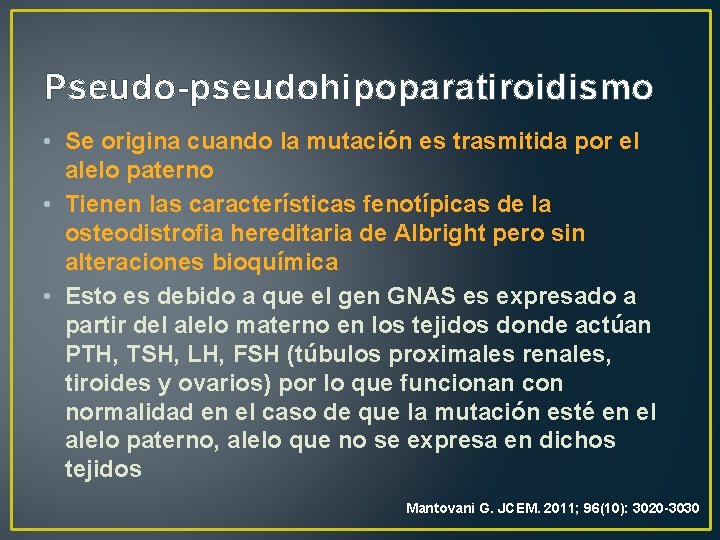 Pseudo-pseudohipoparatiroidismo

• Se origina cuando la mutación es trasmitida por el alelo paterno
• Tienen las características fenotípicas de la osteodistrofia hereditaria de Albright pero sin alteraciones bioquímica
• Esto es debido a que el gen GNAS es expresado a partir del alelo materno en los tejidos donde actúan PTH, TSH, LH, FSH (túbulos proximales renales, tiroides y ovarios) por lo que funcionan con normalidad en el caso de que la mutación esté en el alelo paterno, alelo que no se expresa en dichos tejidos

Mantovani G. JCEM. 2011; 96(10): 3020-3030